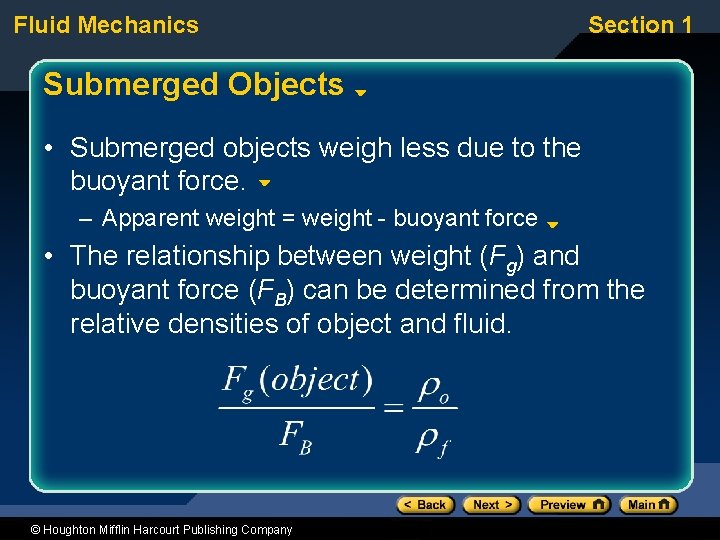 Fluid Mechanics

Section 1

Submerged Objects

• Submerged objects weigh less due to the buoyant force.

– Apparent weight = weight - buoyant force

• The relationship between weight ($F_g$) and buoyant force ($F_B$) can be determined from the relative densities of object and fluid.

$\frac{F_g(object)}{F_B} = \frac{\rho_o}{\rho_f}$

< Back

Next >

Preview

Main

© Houghton Mifflin Harcourt Publishing Company